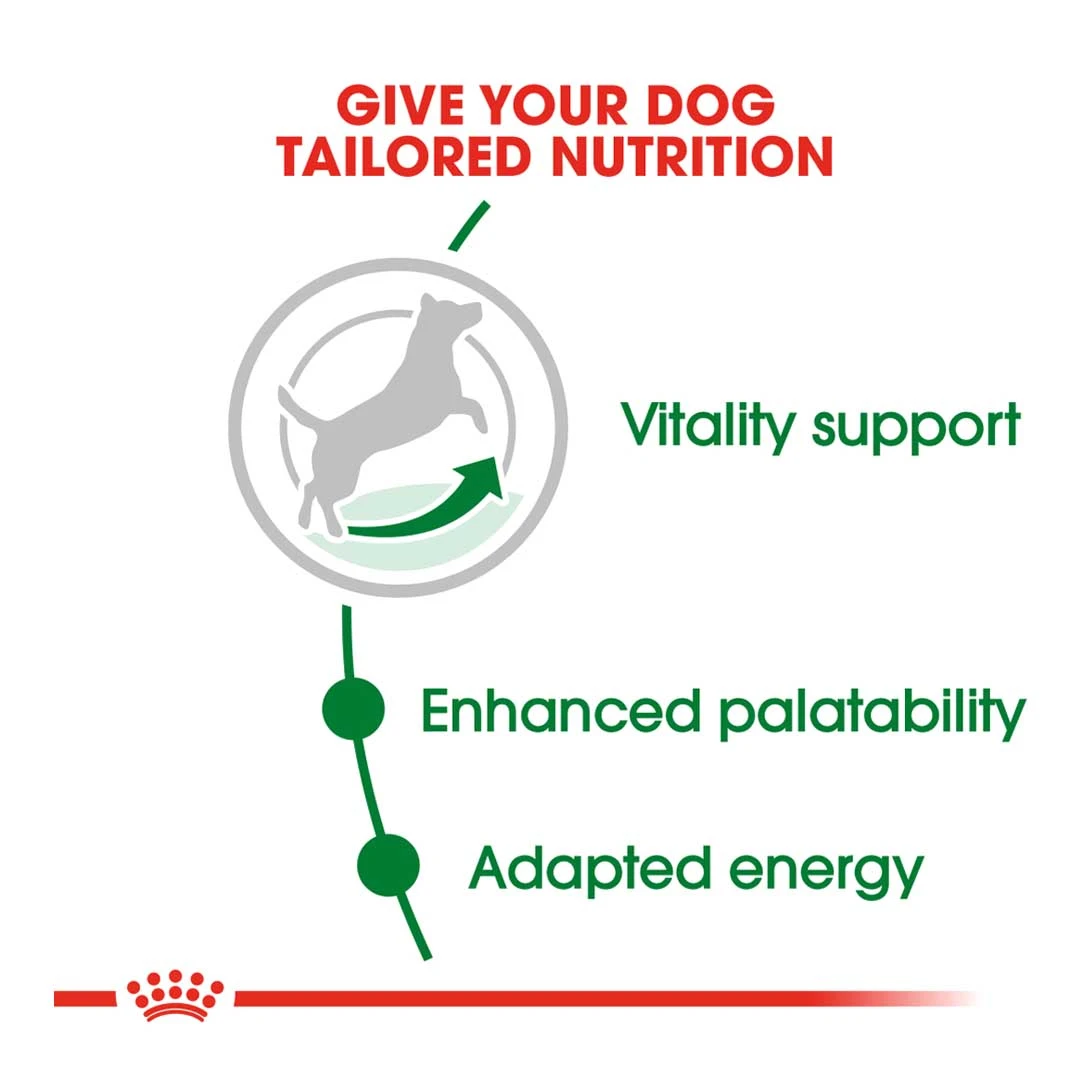 GIVE YOUR DOG TAILORED NUTRITION

Vitality support

Enhanced palatability

Adapted energy